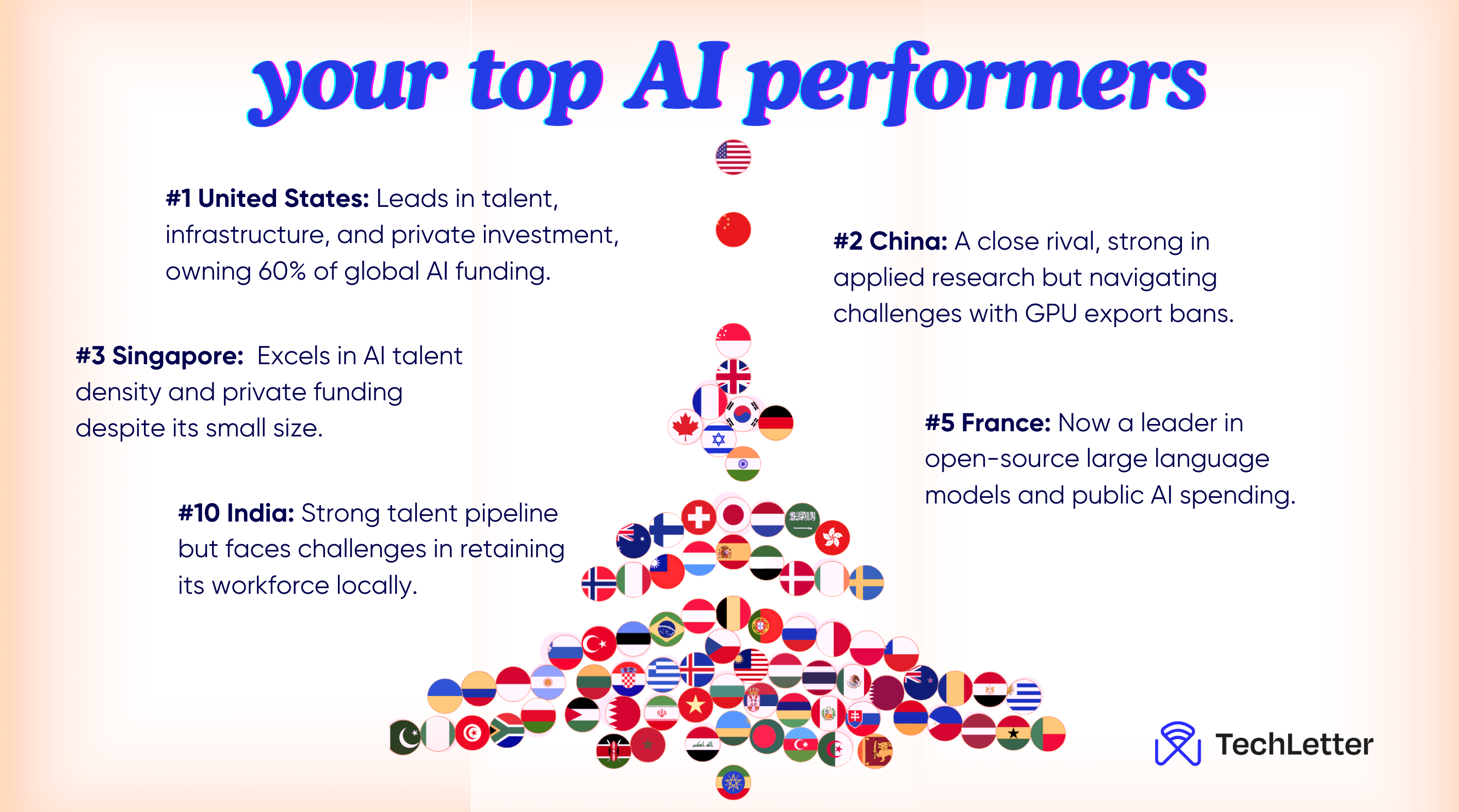 your top AI performers

#1 United States: Leads in talent, infrastructure, and private investment, owning 60% of global AI funding.

#2 China: A close rival, strong in applied research but navigating challenges with GPU export bans.

#3 Singapore: Excels in AI talent density and private funding despite its small size.

#5 France: Now a leader in open-source large language models and public AI spending.

#10 India: Strong talent pipeline but faces challenges in retaining its workforce locally.

TechLetter